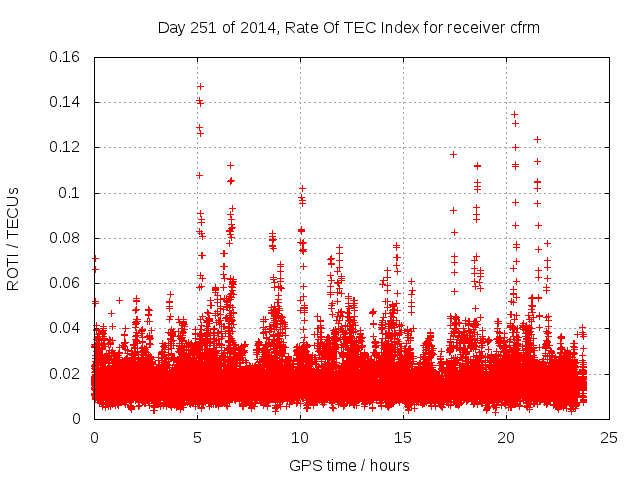 Day 251 of 2014, Rate Of TEC Index for receiver cfrm

ROTI / TECUs

0.16
0.14
0.12
0.1
0.08
0.06
0.04
0.02
0

0
5
10
15
20
25

GPS time / hours